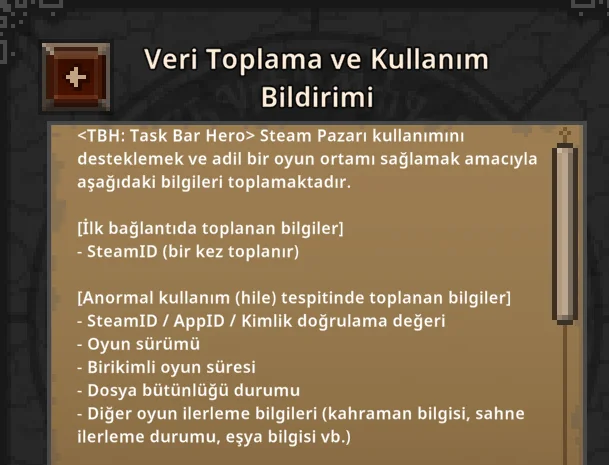 Veri Toplama ve Kullanım Bildirimi

<TBH: Task Bar Hero> Steam Pazarı kullanımını desteklemek ve adil bir oyun ortamı sağlamak amacıyla aşağıdaki bilgileri toplamaktadır.

[İlk bağlantıda toplanan bilgiler]
- SteamID (bir kez toplanır)

[Anormal kullanım (hile) tespitinde toplanan bilgiler]
- SteamID / AppID / Kimlik doğrulama değeri
- Oyun sürümü
- Birikimli oyun süresi
- Dosya bütünlüğü durumu
- Diğer oyun ilerleme bilgileri (kahraman bilgisi, sahne ilerleme durumu, eşya bilgisi vb.)